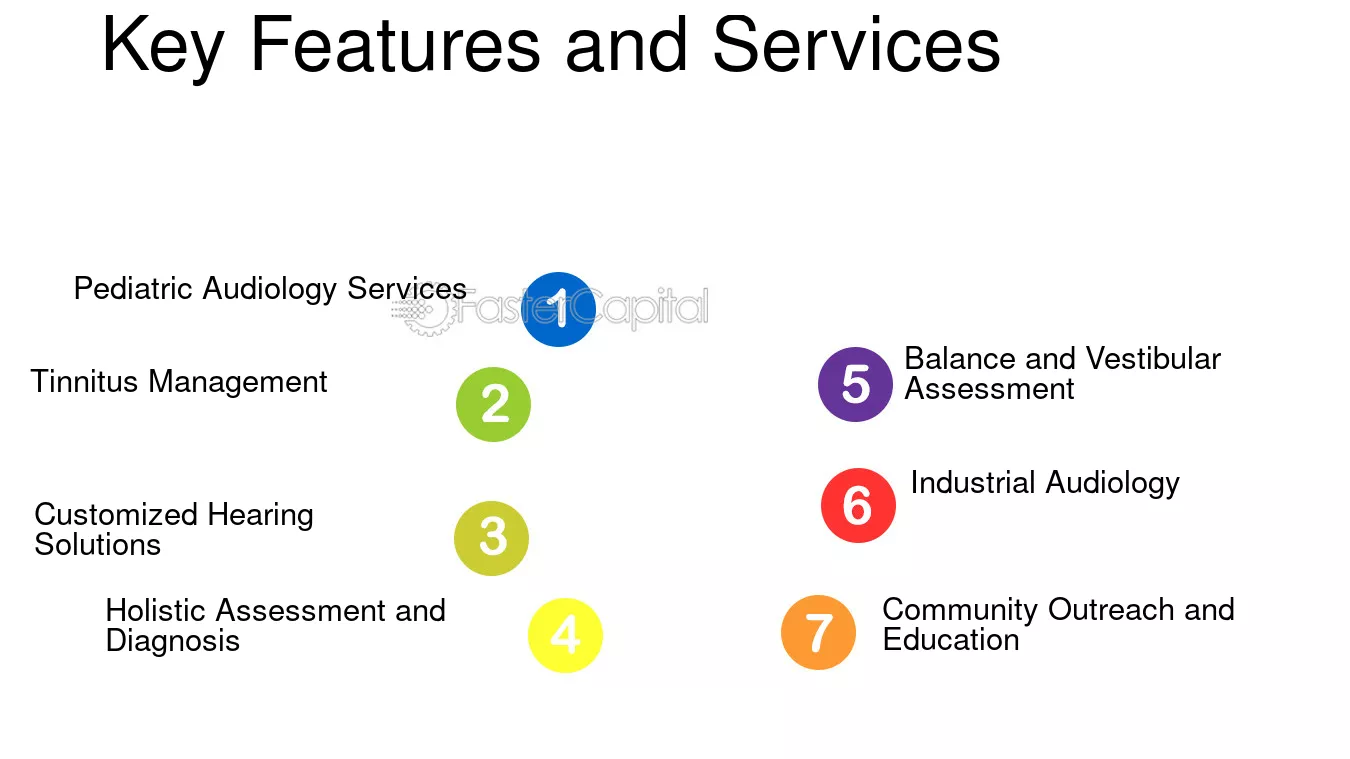 Key Features and Services

Pediatric Audiology Services
1
FasterCapital

Tinnitus Management
2

Customized Hearing Solutions
3

Holistic Assessment and Diagnosis
4

5
Balance and Vestibular Assessment

6
Industrial Audiology

7
Community Outreach and Education